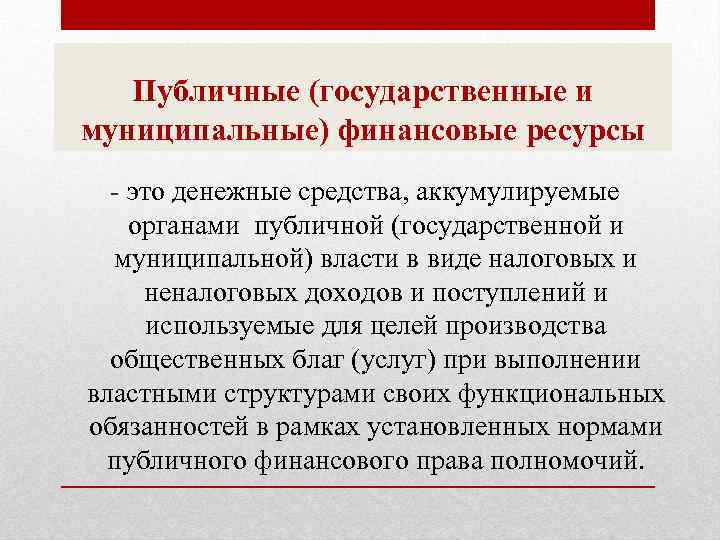 Публичные (государственные и муниципальные) финансовые ресурсы

- это денежные средства, аккумулируемые органами публичной (государственной и муниципальной) власти в виде налоговых и неналоговых доходов и поступлений и используемые для целей производства общественных благ (услуг) при выполнении властными структурами своих функциональных обязанностей в рамках установленных нормами публичного финансового права полномочий.